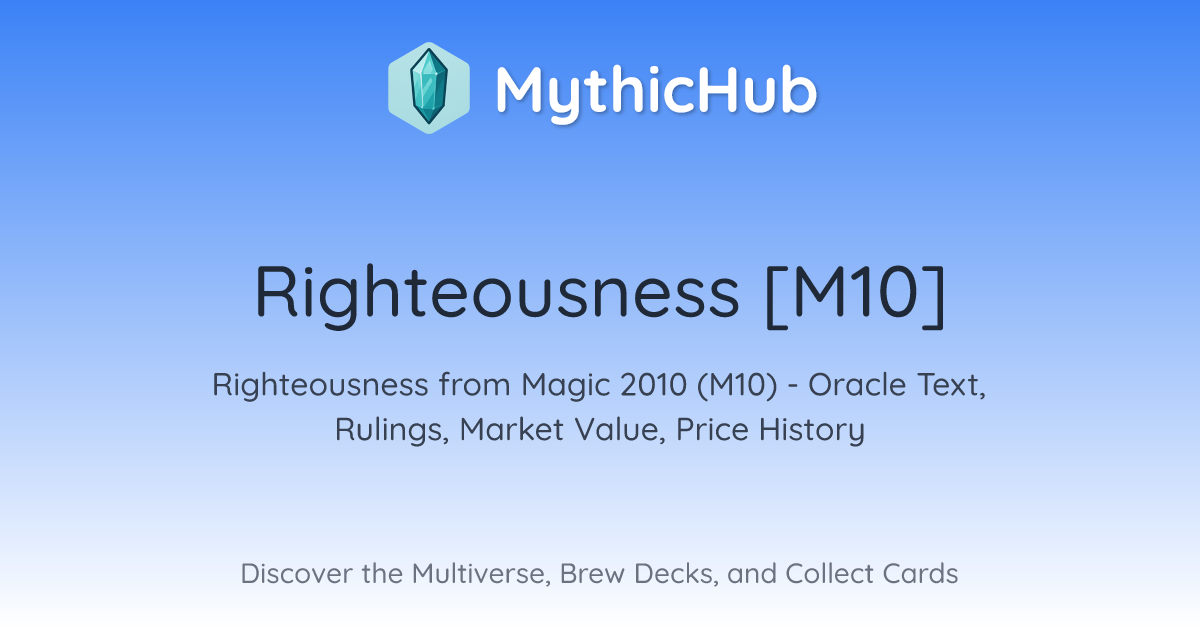 MythicHub

Righteousness [M10]

Righteousness from Magic 2010 (M10) - Oracle Text, Rulings, Market Value, Price History

Discover the Multiverse, Brew Decks, and Collect Cards